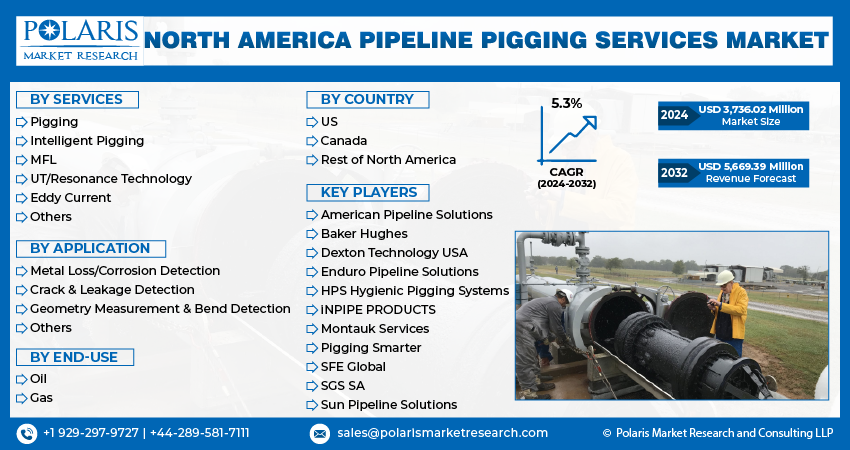 POLARIS
MARKET RESEARCH

NORTH AMERICA PIPELINE PIGGING SERVICES MARKET

BY SERVICES
Pigging
Intelligent Pigging
MFL
UT/Resonance Technology
Eddy Current
Others

BY APPLICATION
Metal Loss/Corrosion Detection
Crack & Leakage Detection
Geometry Measurement & Bend Detection
Others

BY END-USE
Oil
Gas

BY COUNTRY
US
Canada
Rest of North America

KEY PLAYERS
American Pipeline Solutions
Baker Hughes
Dexton Technology USA
Enduro Pipeline Solutions
HPS Hygienic Pigging Systems
iNPIPE PRODUCTS
Montauk Services
Pigging Smarter
SFE Global
SGS SA
Sun Pipeline Solutions

5.3%
CAGR
(2024-2032)

2024 USD 3,736.02 Million
Market Size

2032 USD 5,669.39 Million
Revenue Forecast

+1 929-297-9727 | +44-289-581-7111

sales@polarismarketresearch.com

© Polaris Market Research and Consulting LLP